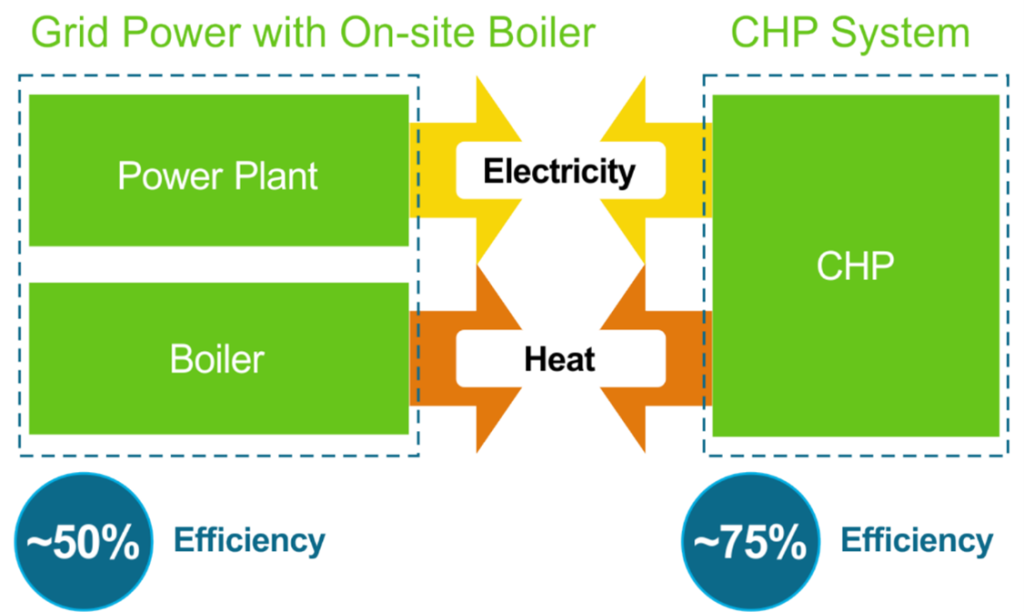 Grid Power with On-site Boiler

CHP System

Power Plant

Electricity

CHP

Boiler

Heat

~50% Efficiency

~75% Efficiency